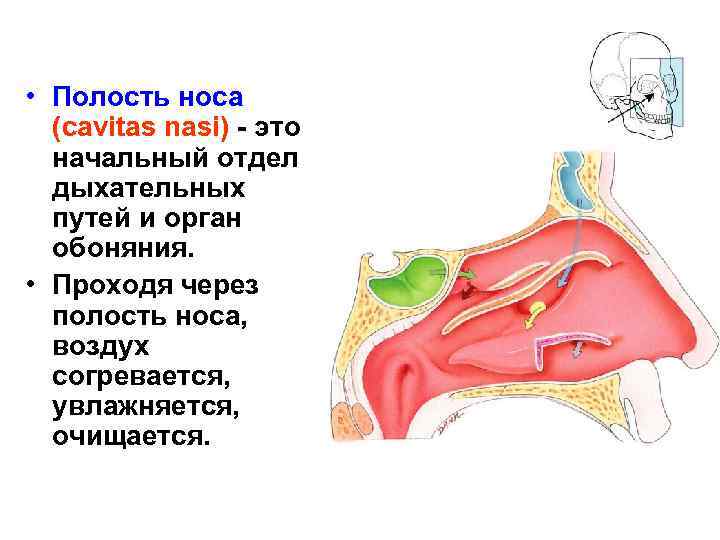 • Полость носа (cavitas nasi) - это начальный отдел дыхательных путей и орган обоняния.

• Проходя через полость носа, воздух согревается, увлажняется, очищается.